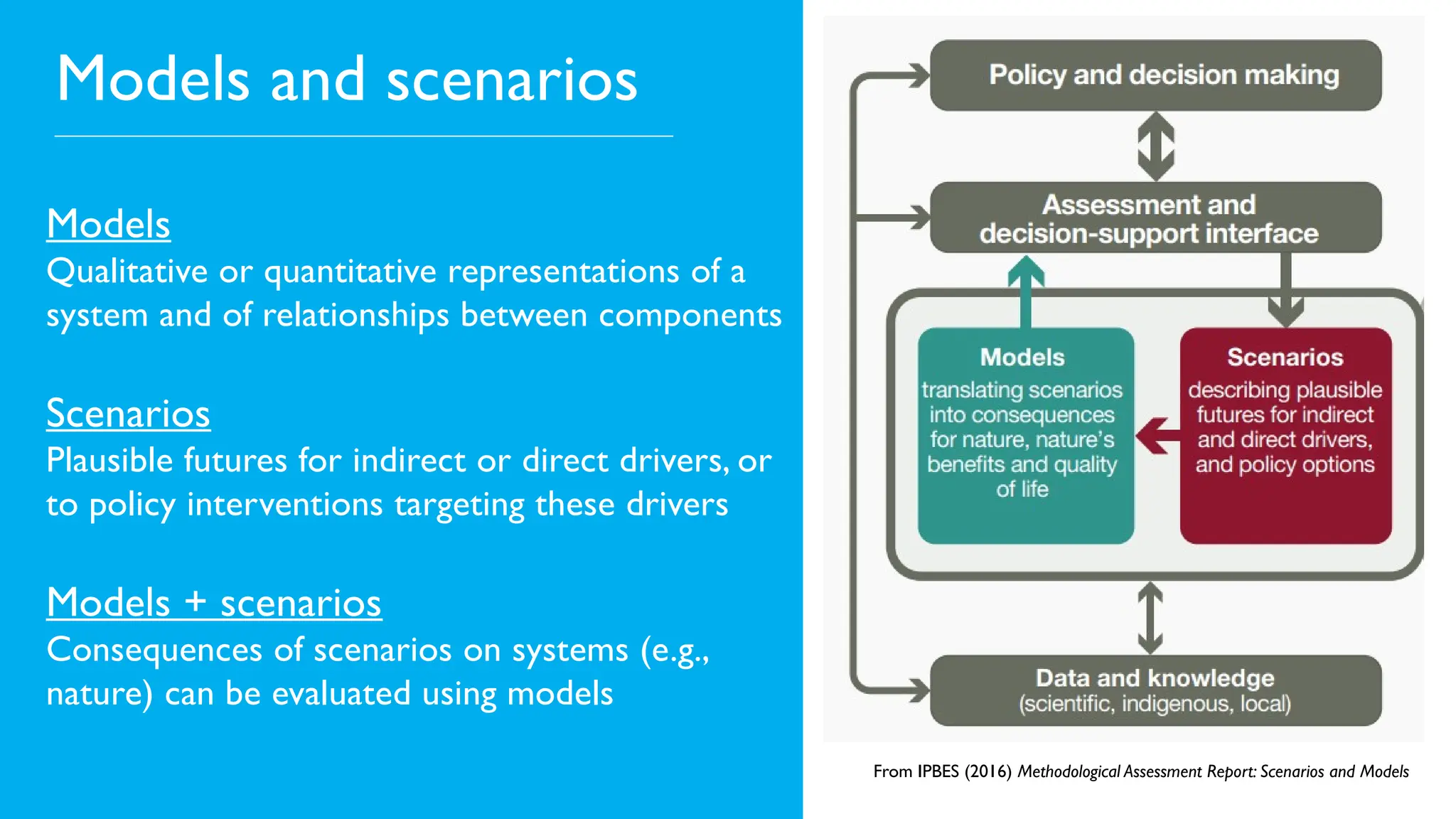 Models and scenarios

Models
Qualitative or quantitative representations of a system and of relationships between components

Scenarios
Plausible futures for indirect or direct drivers, or to policy interventions targeting these drivers

Models + scenarios
Consequences of scenarios on systems (e.g., nature) can be evaluated using models

Policy and decision making

Assessment and decision-support interface

Models
translating scenarios into consequences for nature, nature's benefits and quality of life

Scenarios
describing plausible futures for indirect and direct drivers, and policy options

Data and knowledge
(scientific, indigenous, local)

From IPBES (2016) Methodological Assessment Report: Scenarios and Models